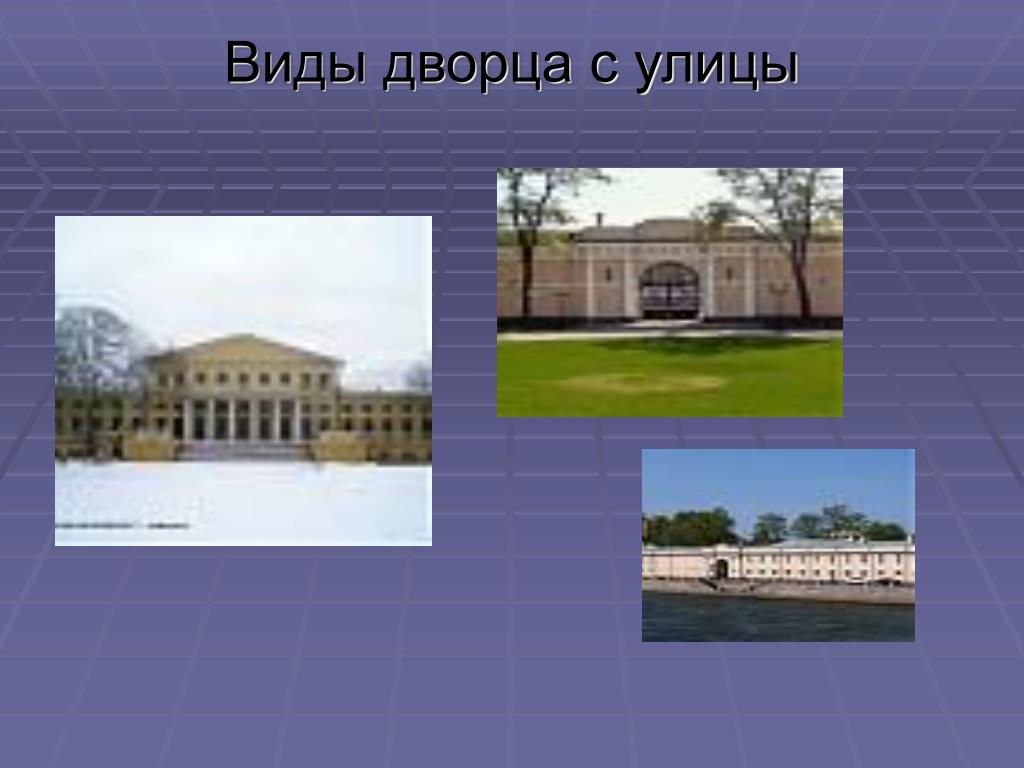 Виды дворца с улицы